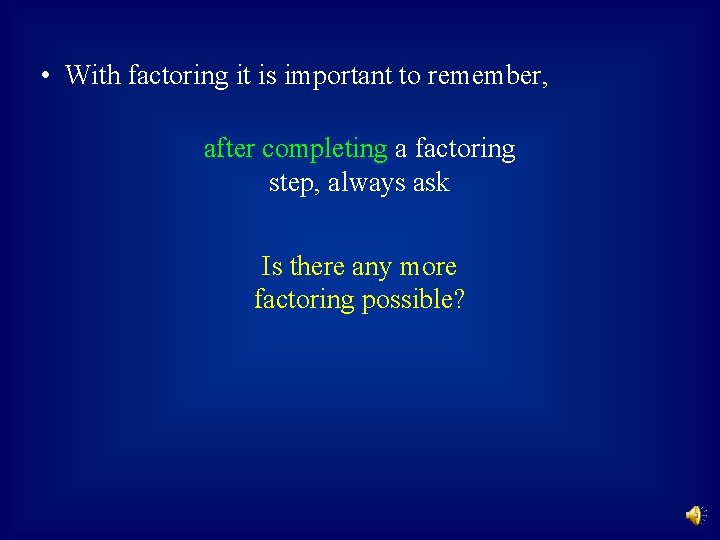 • With factoring it is important to remember,

after completing a factoring step, always ask

Is there any more factoring possible?